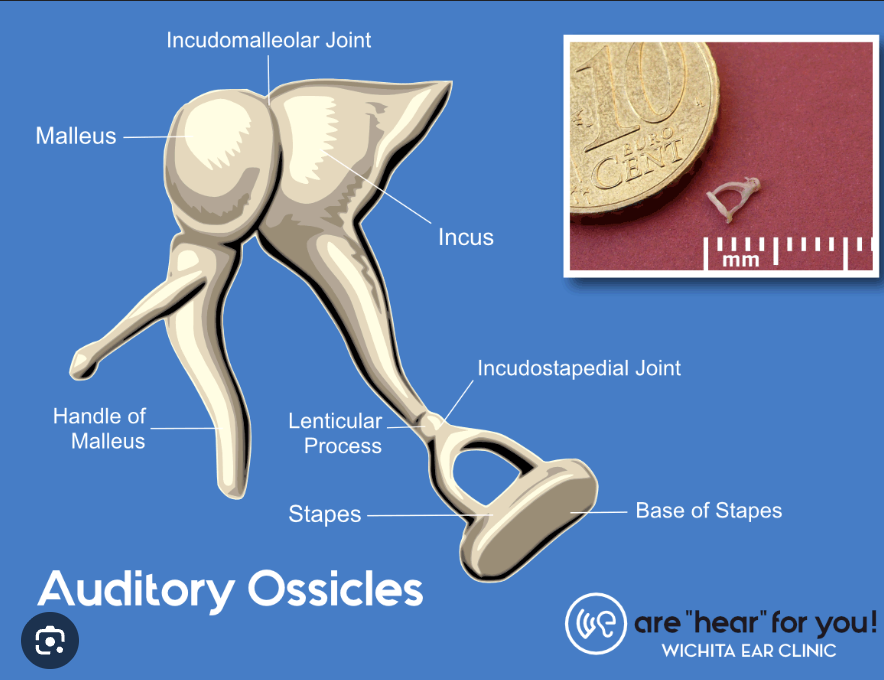 Incudomalleolar Joint

Malleus

Incus

10 EURO CENT

mm

Incudostapedial Joint

Handle of Malleus

Lenticular Process

Stapes

Base of Stapes

Auditory Ossicles

we are "hear" for you!
WICHITA EAR CLINIC